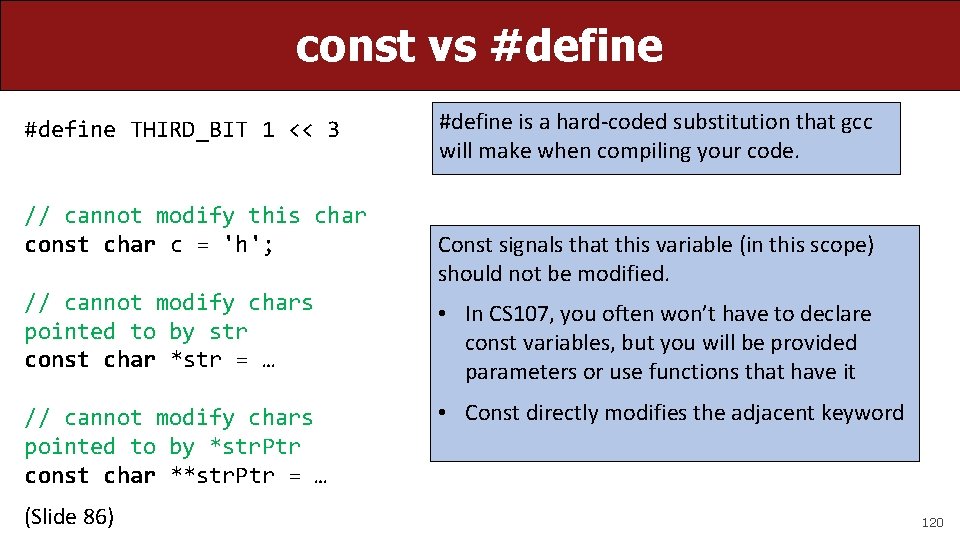 const vs #define

#define THIRD_BIT 1 << 3

// cannot modify this char
const char c = 'h';

// cannot modify chars pointed to by str
const char *str = …

// cannot modify chars pointed to by *strPtr
const char **strPtr = …

(Slide 86)

#define is a hard-coded substitution that gcc will make when compiling your code.

Const signals that this variable (in this scope) should not be modified.

• In CS107, you often won't have to declare const variables, but you will be provided parameters or use functions that have it

• Const directly modifies the adjacent keyword

120